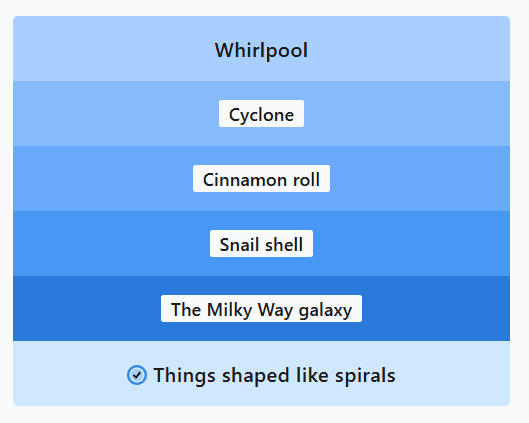 Whirlpool

Cyclone

Cinnamon roll

Snail shell

The Milky Way galaxy

Things shaped like spirals